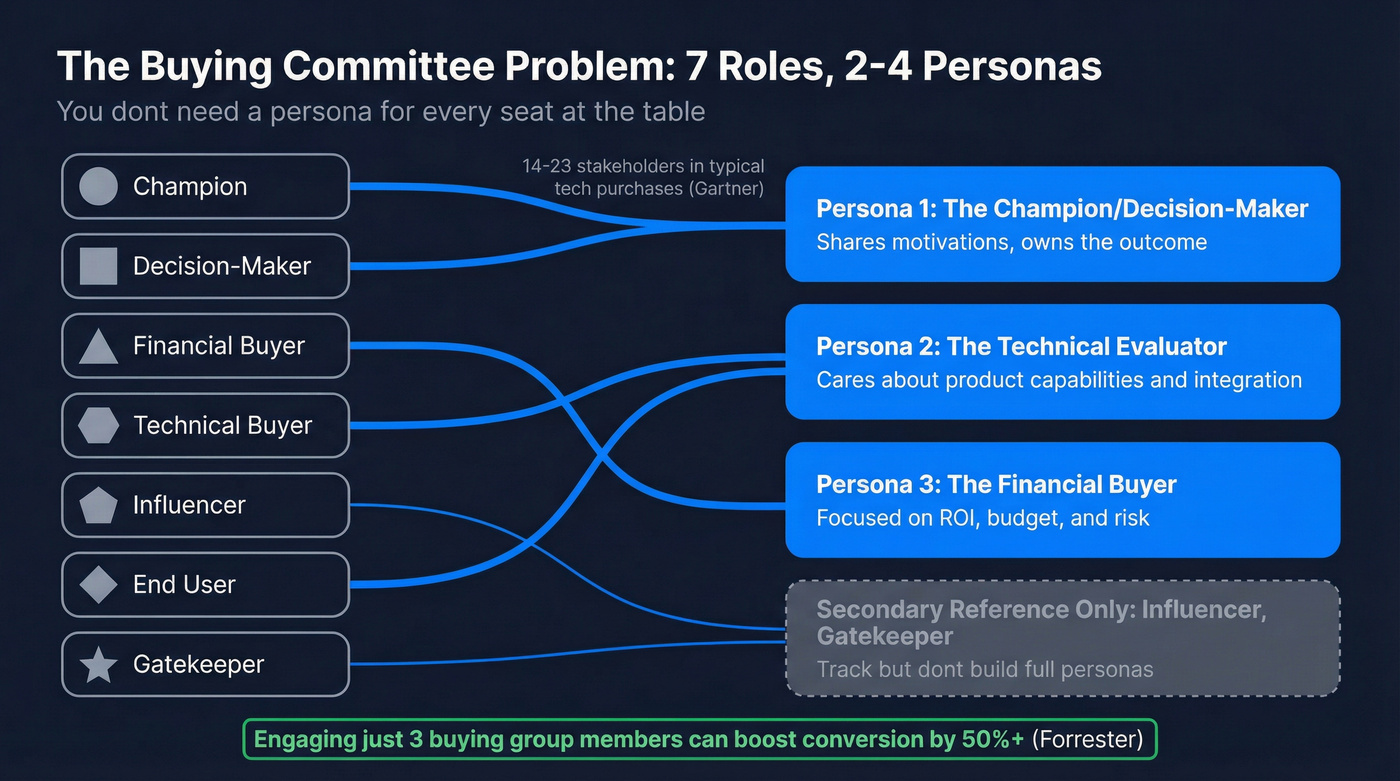 The Buying Committee Problem: 7 Roles, 2-4 Personas

You dont need a persona for every seat at the table

Champion

Decision-Maker

Financial Buyer

Technical Buyer

Influencer

End User

Gatekeeper

14-23 stakeholders in typical tech purchases (Gartner)

Persona 1: The Champion/Decision-Maker
Shares motivations, owns the outcome

Persona 2: The Technical Evaluator
Cares about product capabilities and integration

Persona 3: The Financial Buyer
Focused on ROI, budget, and risk

Secondary Reference Only: Influencer, Gatekeeper
Track but dont build full personas

Engaging just 3 buying group members can boost conversion by 50%+ (Forrester)